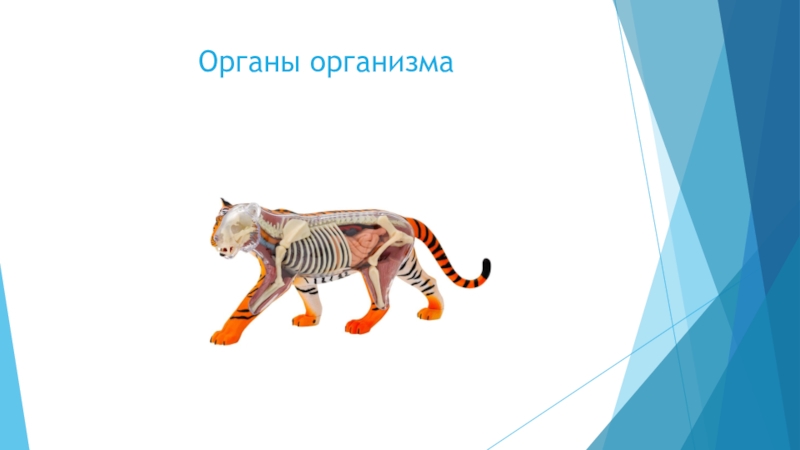 Органы организма